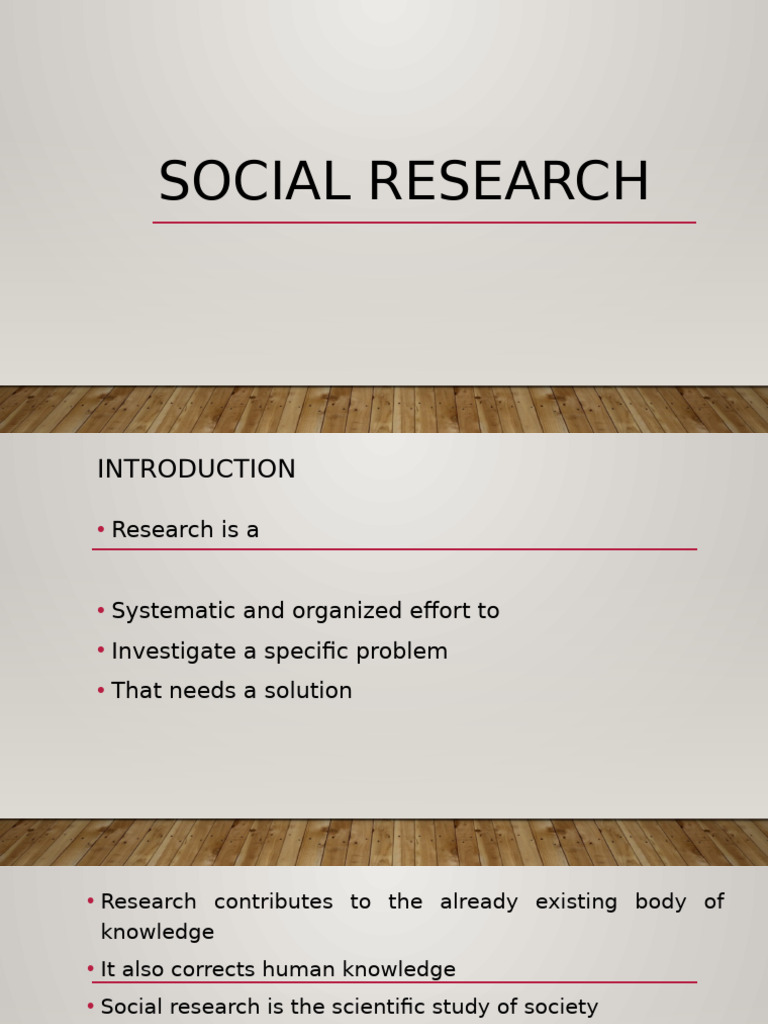 SOCIAL RESEARCH

INTRODUCTION

• Research is a

• Systematic and organized effort to
• Investigate a specific problem
• That needs a solution

• Research contributes to the already existing body of knowledge
• It also corrects human knowledge
• Social research is the scientific study of society